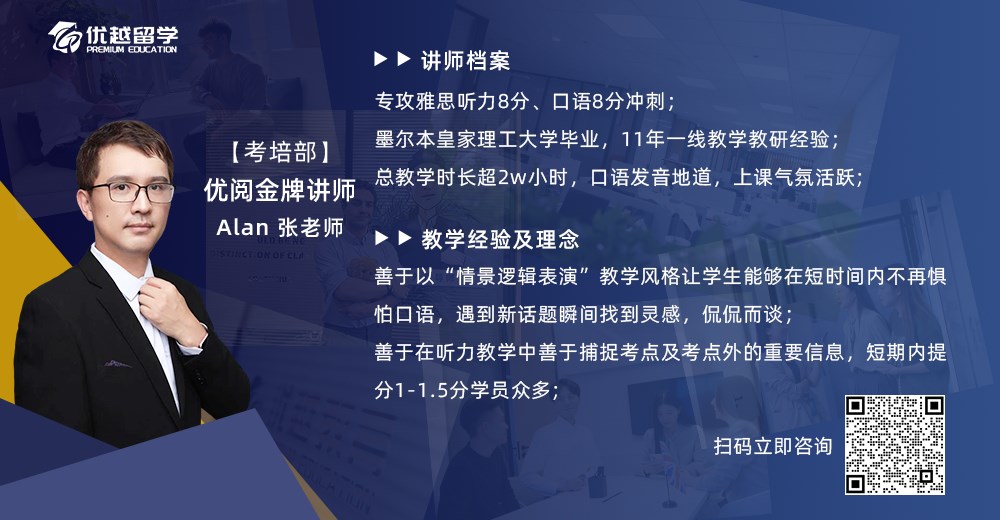 优越留学
PREMIUM EDUCATION

【考培部】
优阅金牌讲师
Alan 张老师

▶▶ 讲师档案
专攻雅思听力8分、口语8分冲刺；
墨尔本皇家理工大学毕业，11年一线教学教研经验；
总教学时长超2w小时，口语发音地道，上课气氛活跃；

▶▶ 教学经验及理念
善于以“情景逻辑表演”教学风格让学生能够在短时间内不再惧怕口语，遇到新话题瞬间找到灵感，侃侃而谈；
善于在听力教学中善于捕捉考点及考点外的重要信息，短期内提分1-1.5分学员众多；

扫码立即咨询